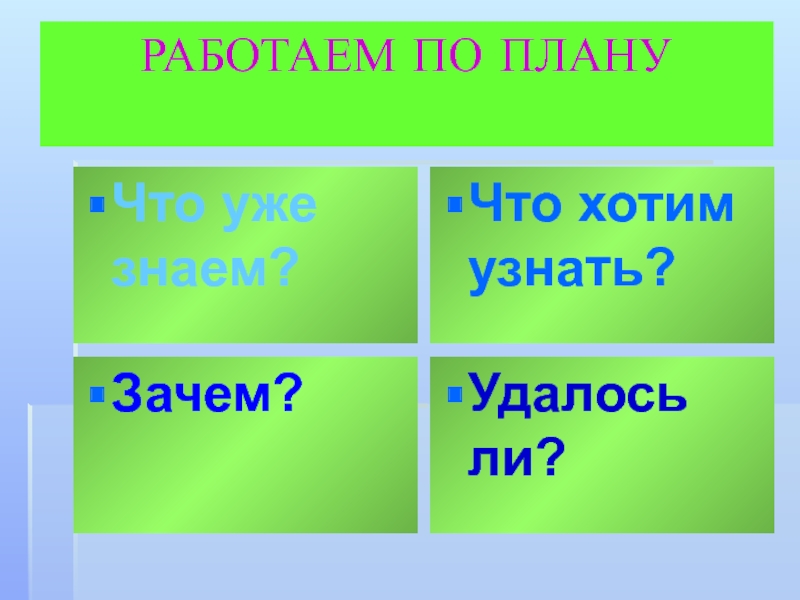 РАБОТАЕМ ПО ПЛАНУ

Что уже знаем?

Что хотим узнать?

Зачем?

Удалось ли?